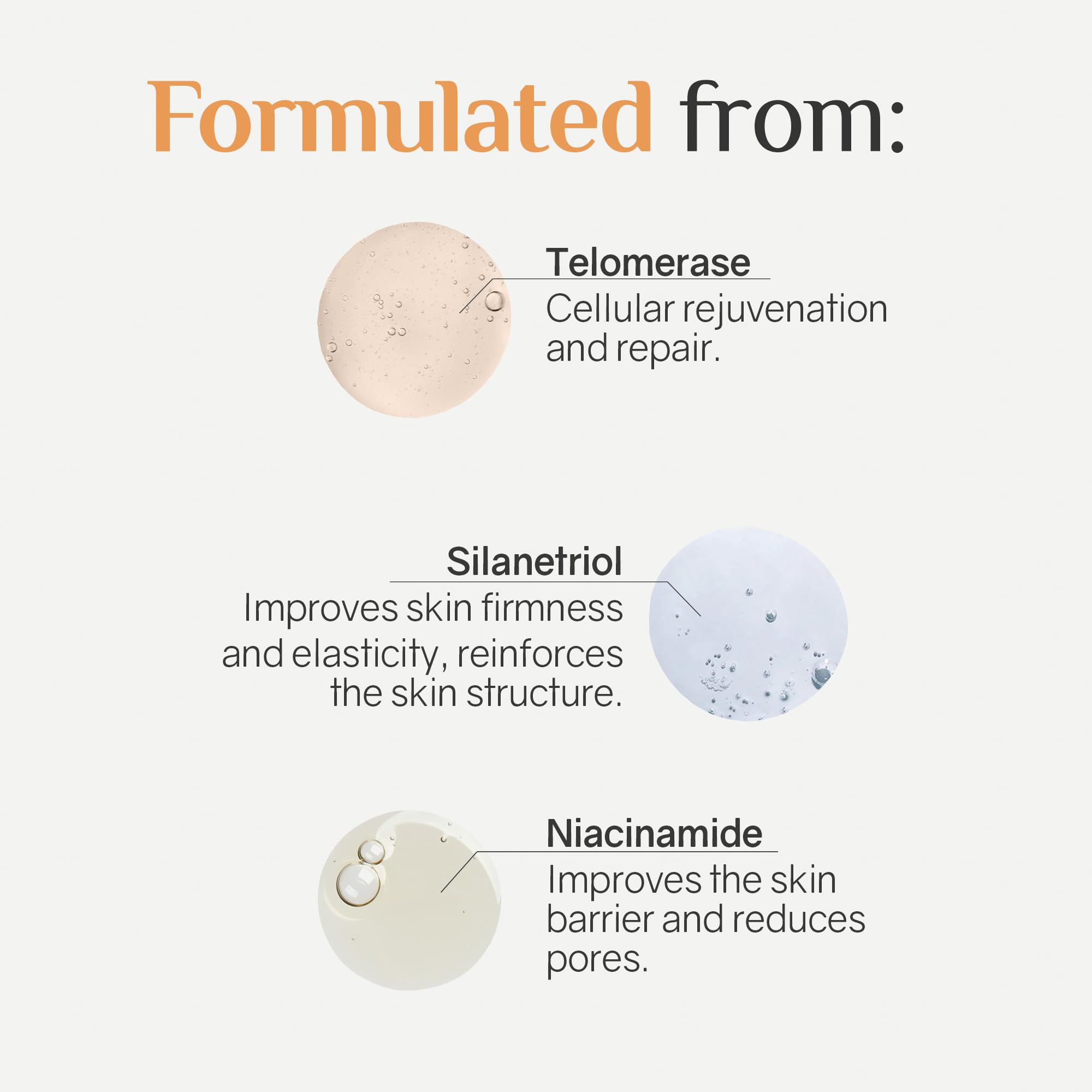 Formulated from:

Telomerase
Cellular rejuvenation and repair.

Silanetriol
Improves skin firmness and elasticity, reinforces the skin structure.

Niacinamide
Improves the skin barrier and reduces pores.